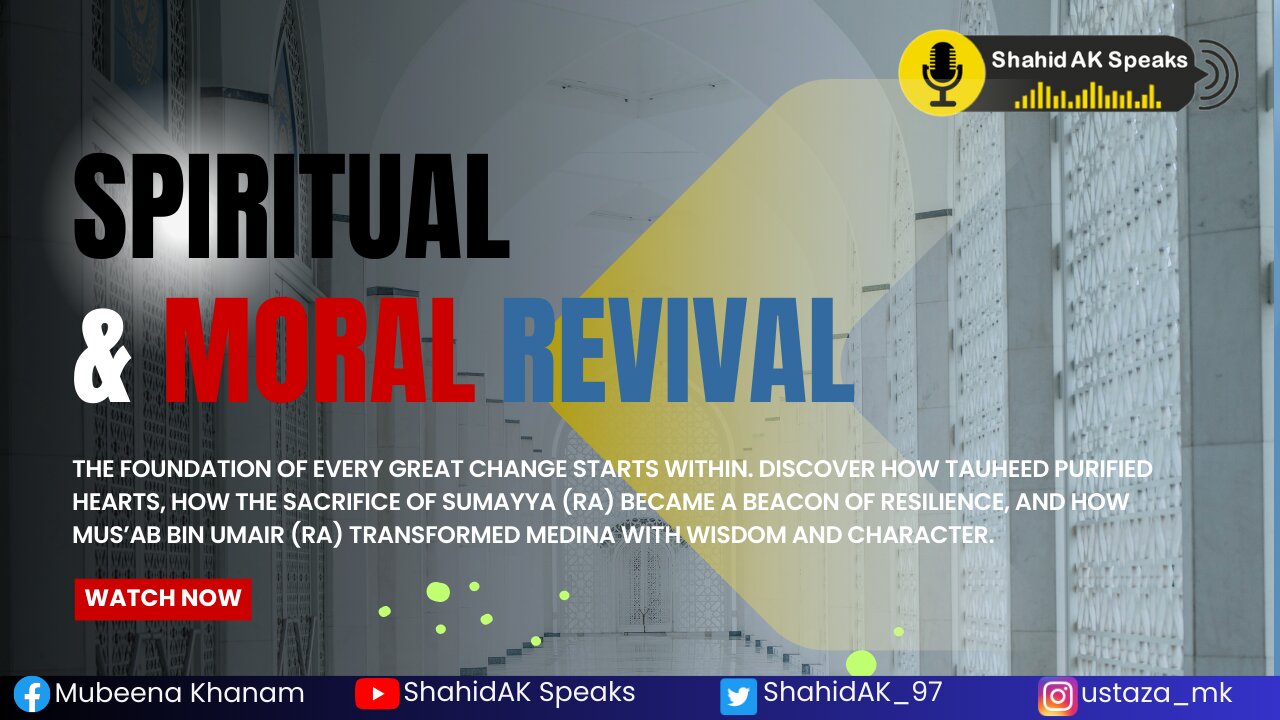 Shahid AK Speaks

SPIRITUAL
& MORAL REVIVAL

THE FOUNDATION OF EVERY GREAT CHANGE STARTS WITHIN. DISCOVER HOW TAUHEED PURIFIED HEARTS, HOW THE SACRIFICE OF SUMAYYA (RA) BECAME A BEACON OF RESILIENCE, AND HOW MUS'AB BIN UMAIR (RA) TRANSFORMED MEDINA WITH WISDOM AND CHARACTER.

WATCH NOW

Mubeena Khanam ShahidAK Speaks ShahidAK_97 ustaza_mk